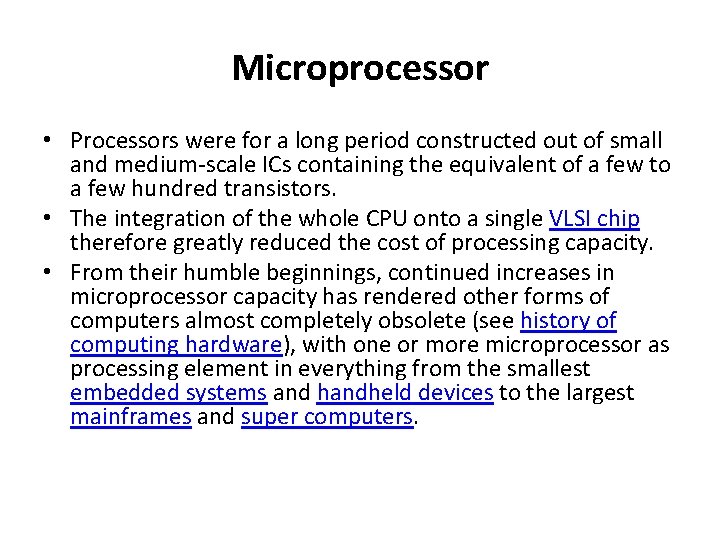 Microprocessor

• Processors were for a long period constructed out of small and medium-scale ICs containing the equivalent of a few to a few hundred transistors.

• The integration of the whole CPU onto a single VLSI chip therefore greatly reduced the cost of processing capacity.

• From their humble beginnings, continued increases in microprocessor capacity has rendered other forms of computers almost completely obsolete (see history of computing hardware), with one or more microprocessor as processing element in everything from the smallest embedded systems and handheld devices to the largest mainframes and super computers.